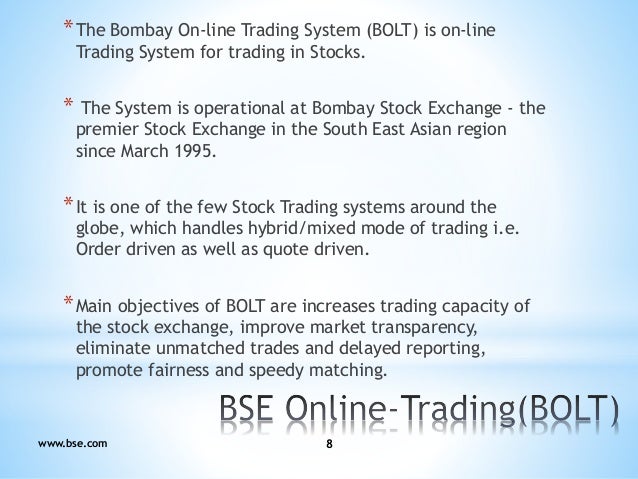 * The Bombay On-line Trading System (BOLT) is on-line Trading System for trading in Stocks.

* The System is operational at Bombay Stock Exchange - the premier Stock Exchange in the South East Asian region since March 1995.

* It is one of the few Stock Trading systems around the globe, which handles hybrid/mixed mode of trading i.e. Order driven as well as quote driven.

* Main objectives of BOLT are increases trading capacity of the stock exchange, improve market transparency, eliminate unmatched trades and delayed reporting, promote fairness and speedy matching.

BSE Online-Trading(BOLT)

www.bse.com

8